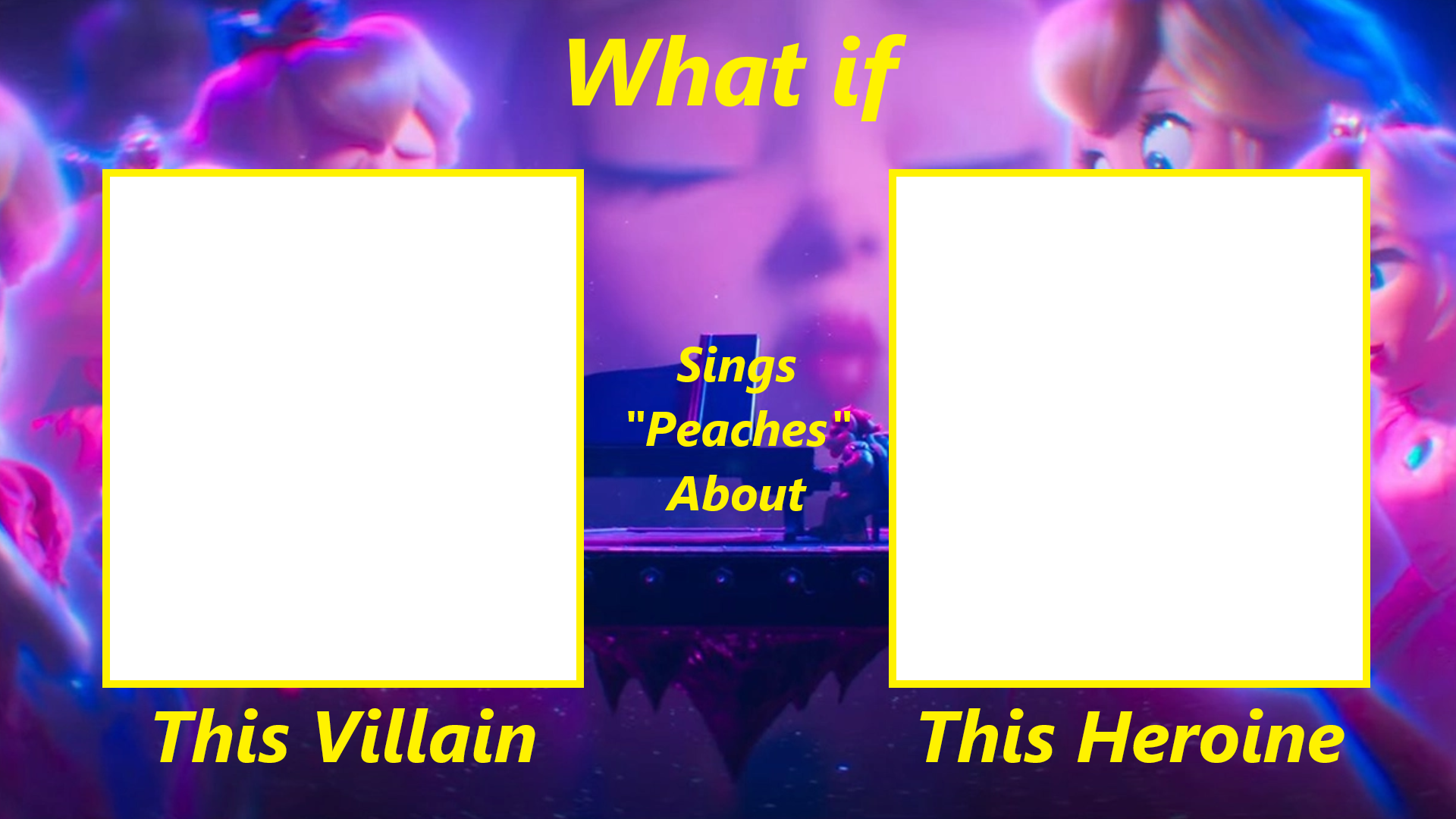 What if

This Villain

Sings "Peaches" About

This Heroine